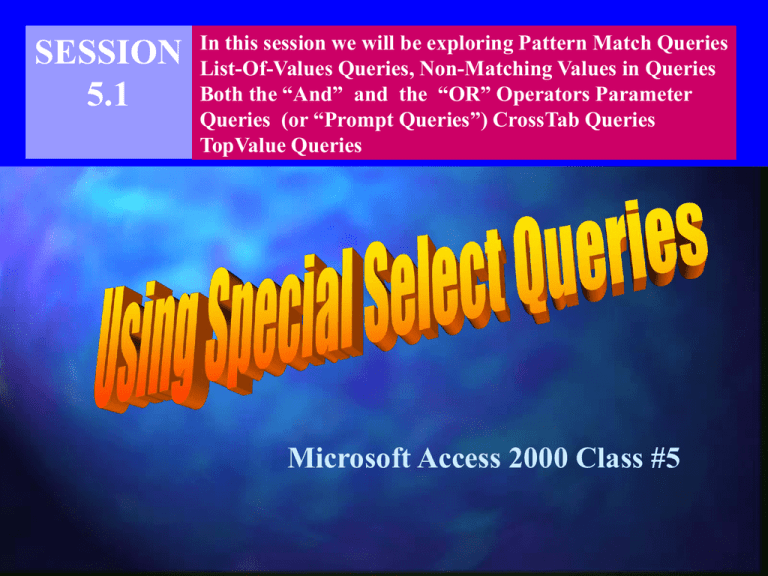 SESSION 5.1

In this session we will be exploring Pattern Match Queries List-Of-Values Queries, Non-Matching Values in Queries Both the “And” and the “OR” Operators Parameter Queries (or “Prompt Queries”) CrossTab Queries TopValue Queries

Using Special Select Queries

Microsoft Access 2000 Class #5